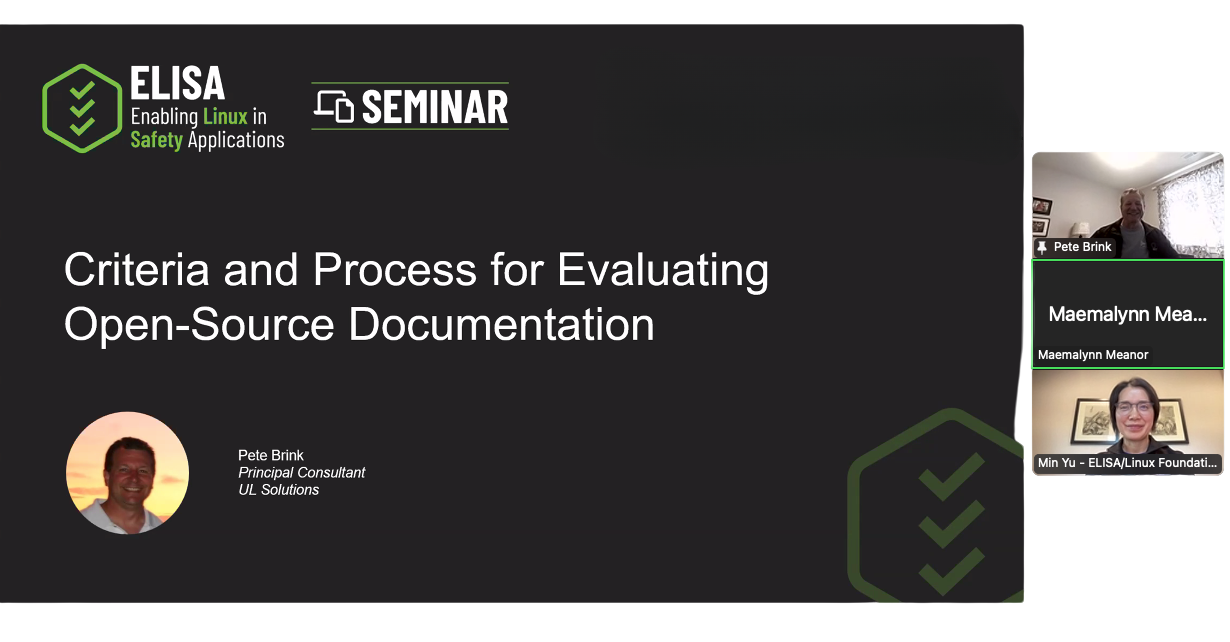 ELISA
Enabling Linux in Safety Applications

SEMINAR

Criteria and Process for Evaluating Open-Source Documentation

Pete Brink
Principal Consultant
UL Solutions

Pete Brink

Maemalynn Mea...
Maemalynn Meanor

Min Yu - ELISA/Linux Foundati...